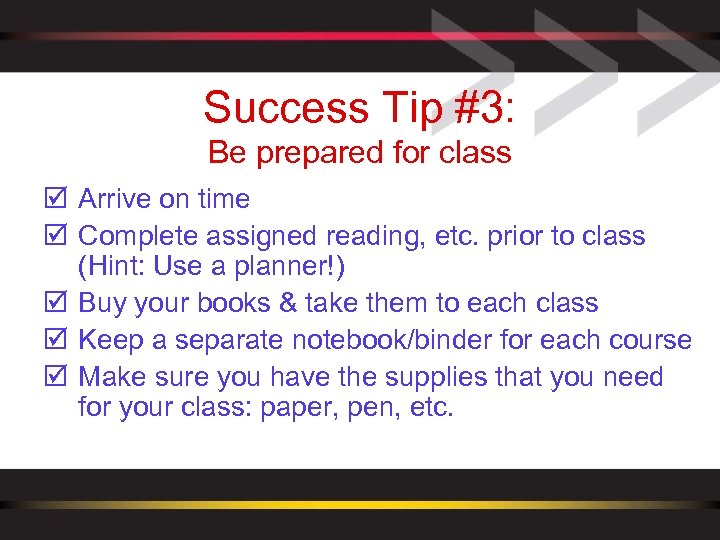 Success Tip #3:
Be prepared for class

☑ Arrive on time
☑ Complete assigned reading, etc. prior to class (Hint: Use a planner!)
☑ Buy your books & take them to each class
☑ Keep a separate notebook/binder for each course
☑ Make sure you have the supplies that you need for your class: paper, pen, etc.